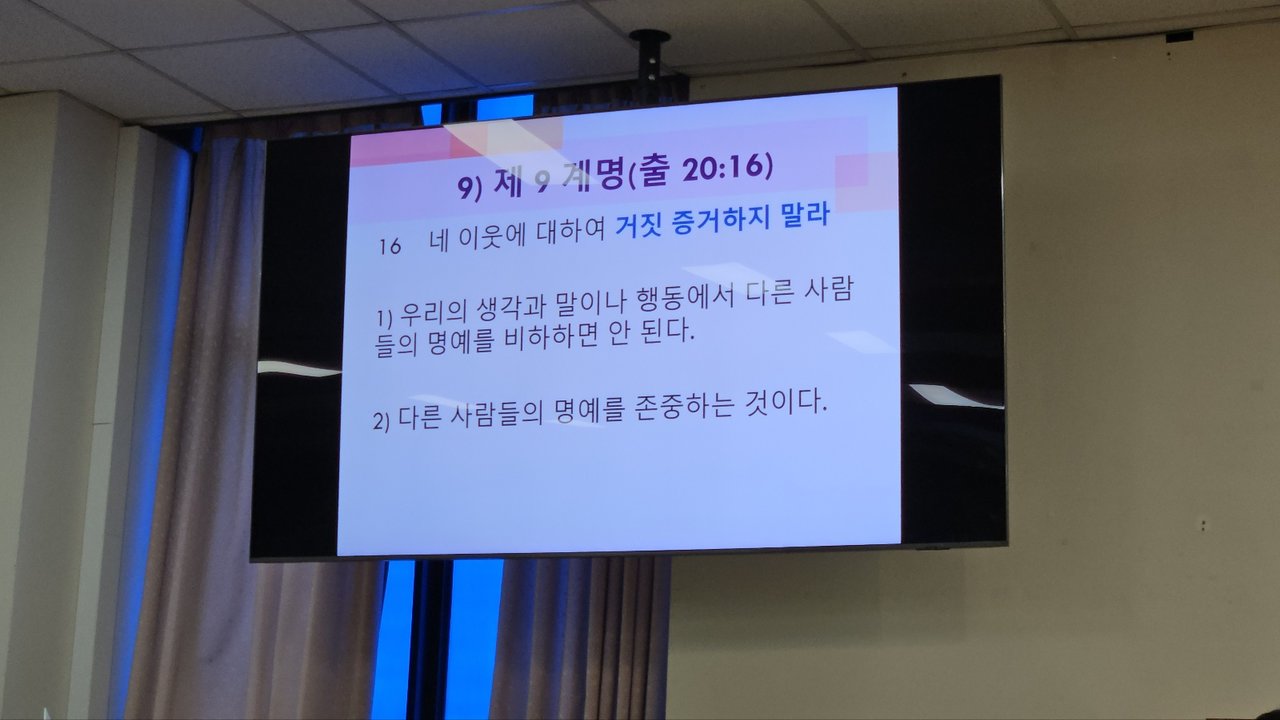 9) 제 9 계명(출 20:16)

16 네 이웃에 대하여 거짓 증거하지 말라

1) 우리의 생각과 말이나 행동에서 다른 사람들의 명예를 비하하면 안 된다.

2) 다른 사람들의 명예를 존중하는 것이다.